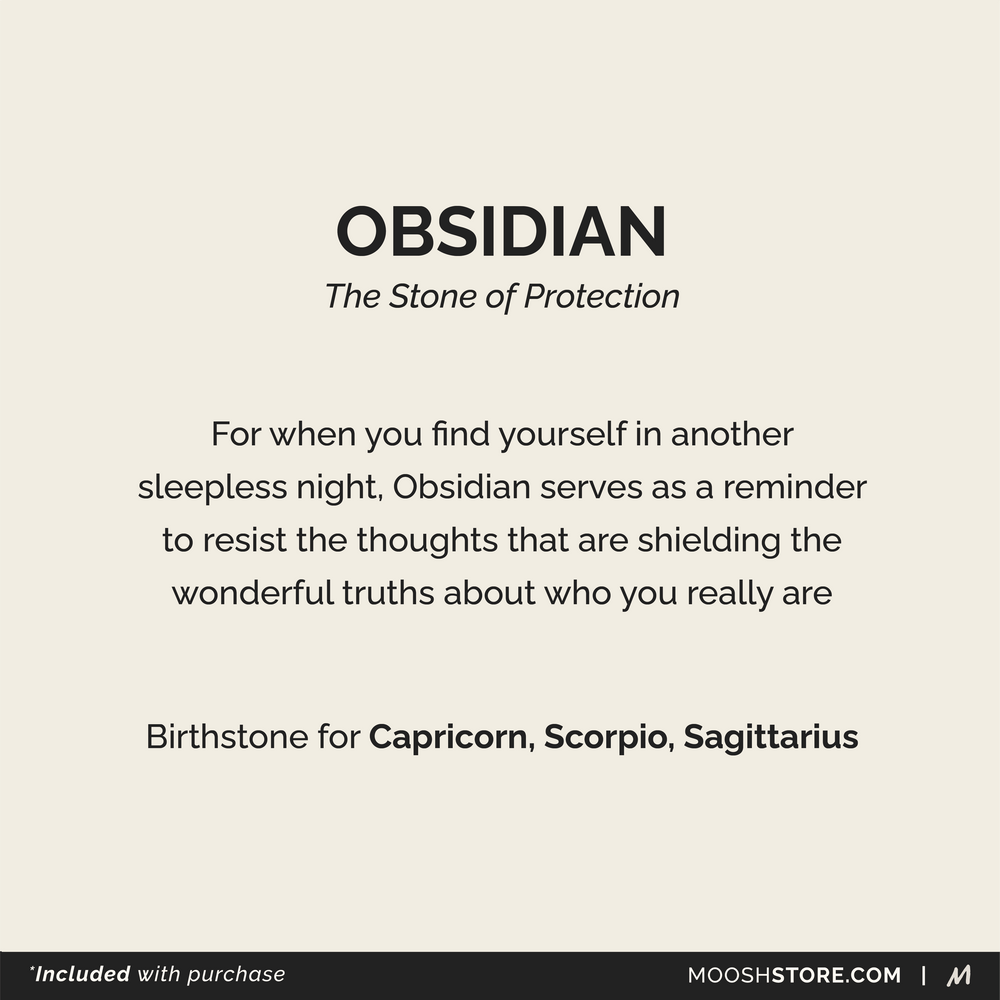 OBSIDIAN
The Stone of Protection

For when you find yourself in another sleepless night, Obsidian serves as a reminder to resist the thoughts that are shielding the wonderful truths about who you really are

Birthstone for Capricorn, Scorpio, Sagittarius

*Included with purchase

MOOSHSTORE.COM | M